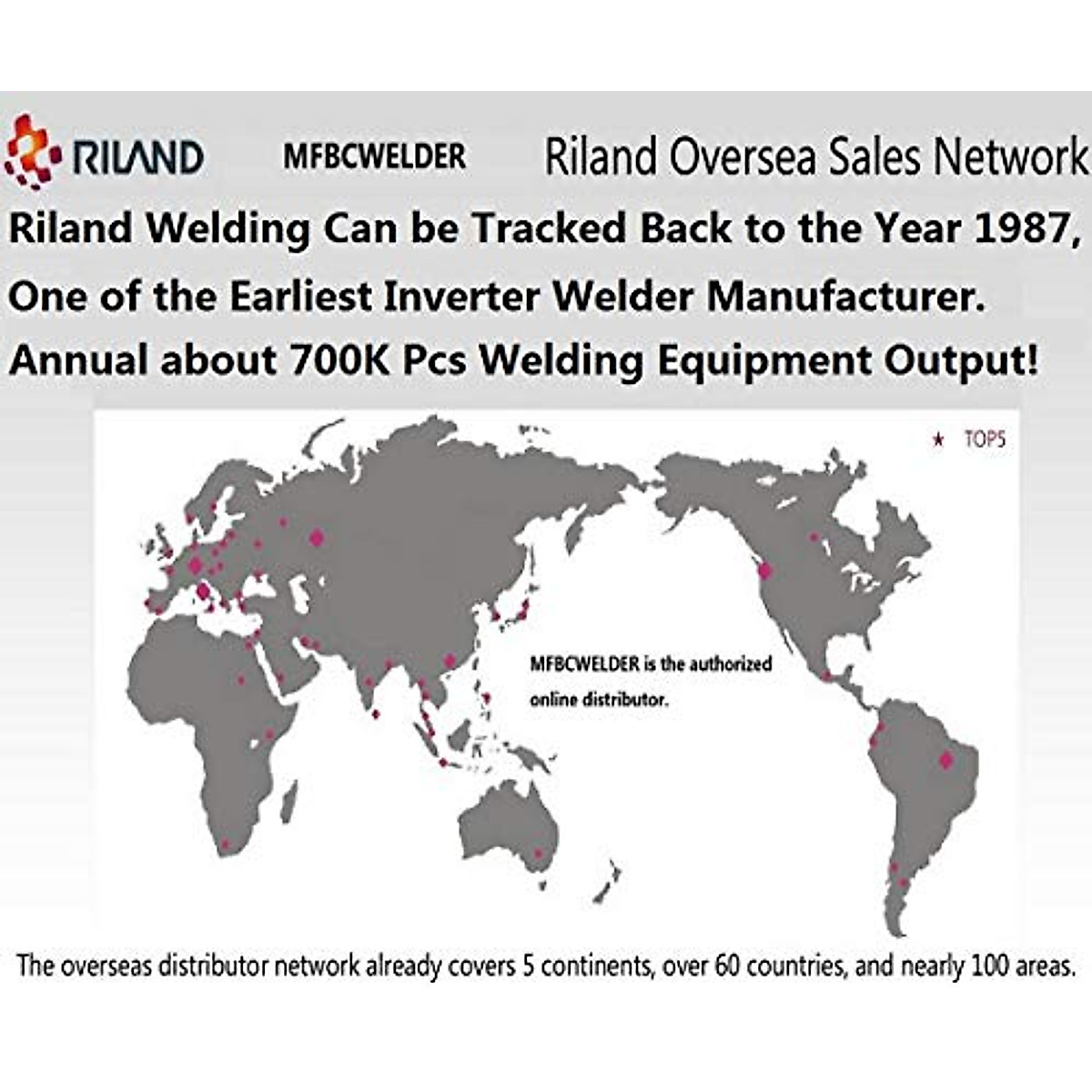 RILAND MFBCWELDER Riland Oversea Sales Network

Riland Welding Can be Tracked Back to the Year 1987, One of the Earliest Inverter Welder Manufacturer. Annual about 700K Pcs Welding Equipment Output!

★ TOP5

MFBCWELDER is the authorized online distributor.

The overseas distributor network already covers 5 continents, over 60 countries, and nearly 100 areas.